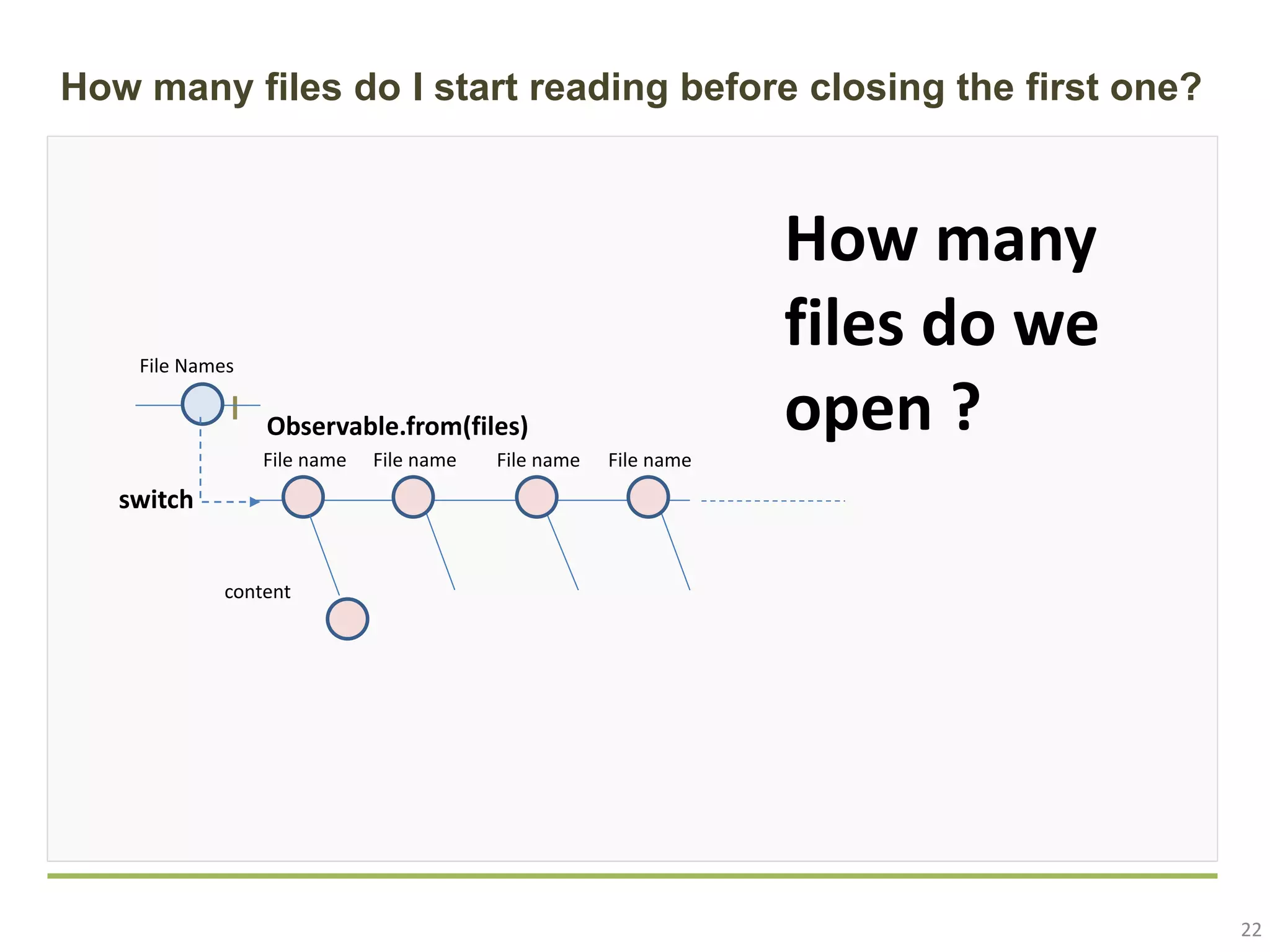 How many files do I start reading before closing the first one?

How many files do we open ?

File Names

Observable.from(files)

File name File name File name File name

switch

content

22